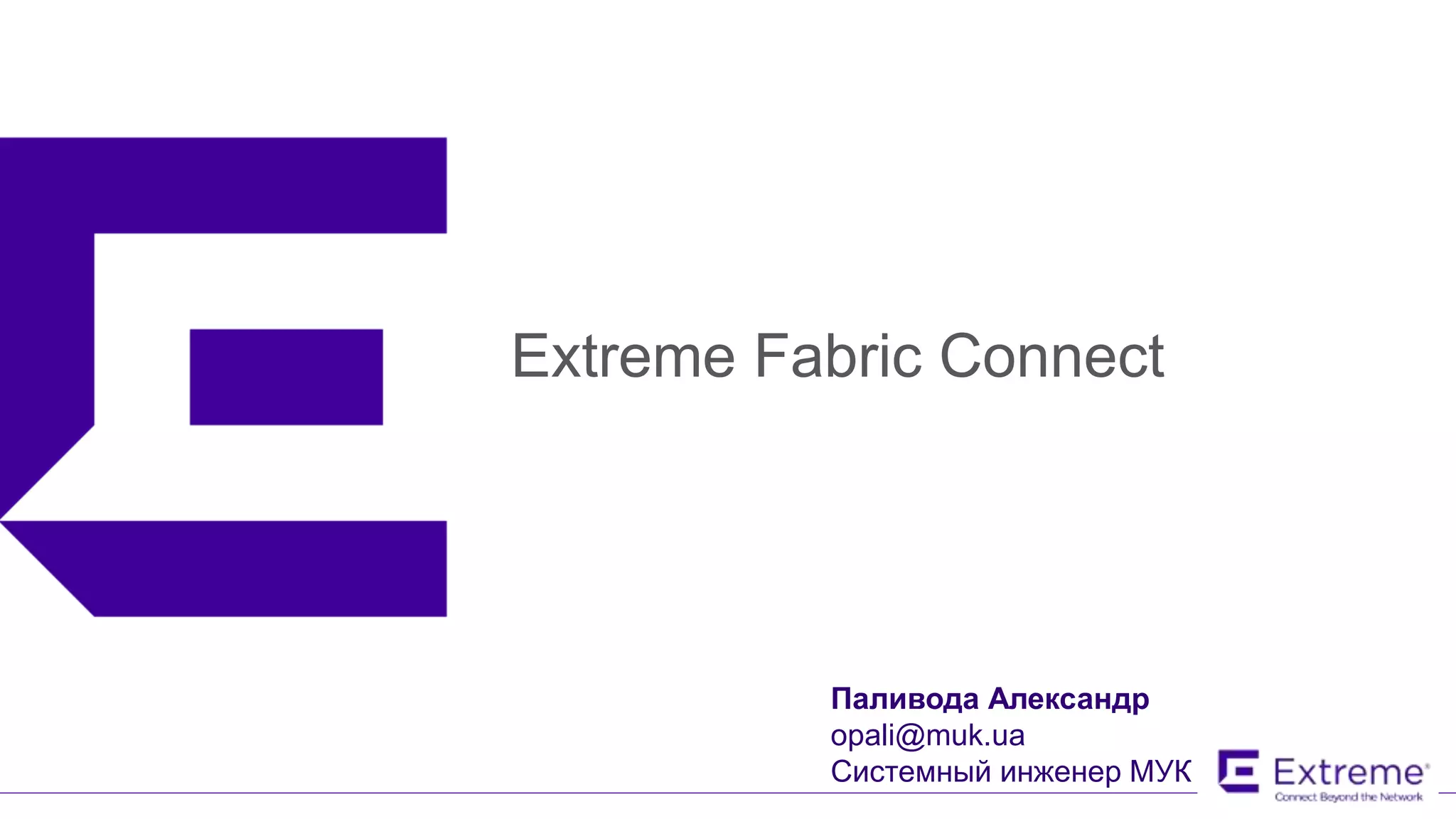 Extreme Fabric Connect

Паливода Александр
opali@muk.ua
Системный инженер МУК

Extreme
Connect Beyond the Network